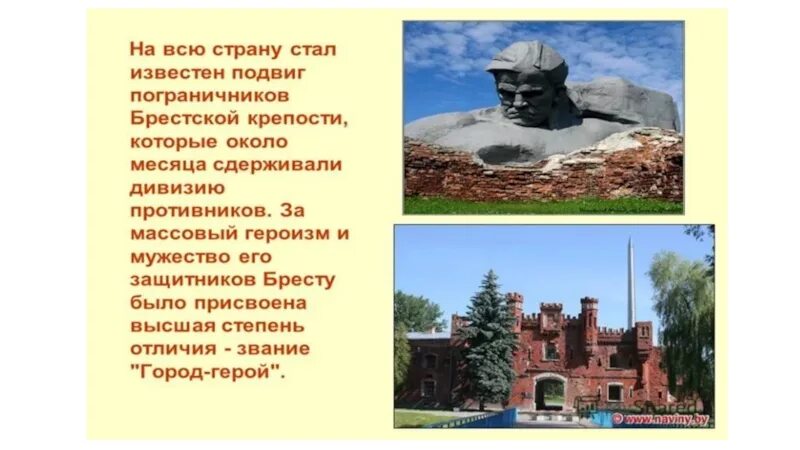 На всю страну стал известен подвиг пограничников Брестской крепости, которые около месяца сдерживали дивизию противников. За массовый героизм и мужество его защитников Бресту было присвоена высшая степень отличия - звание "Город-герой".

© www.naviny.by